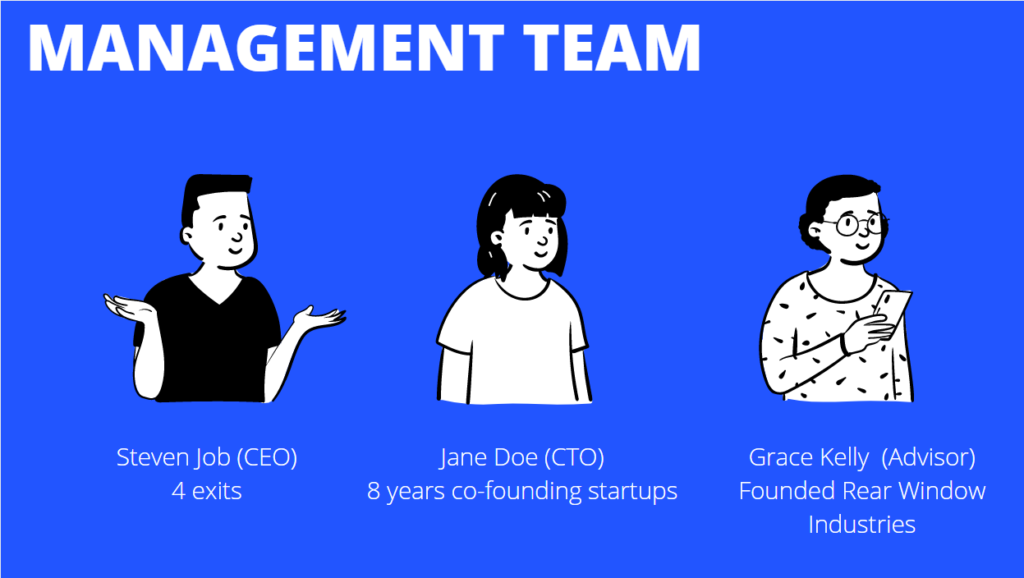 MANAGEMENT TEAM

Steven Job (CEO)
4 exits

Jane Doe (CTO)
8 years co-founding startups

Grace Kelly (Advisor)
Founded Rear Window Industries